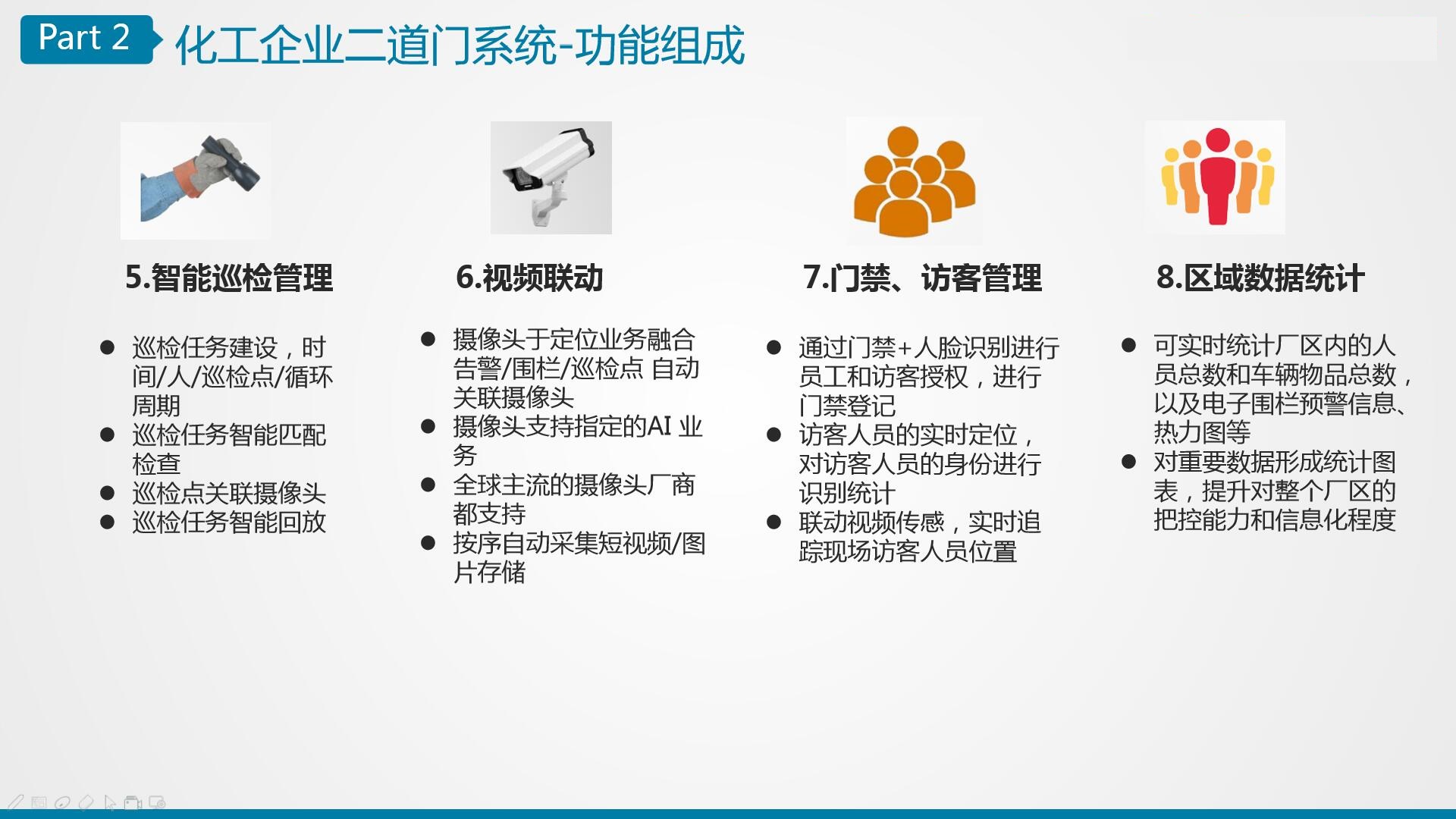 Part 2 化工企业二道门系统-功能组成

5.智能巡检管理

- 巡检任务建设，时间/人/巡检点/循环周期
- 巡检任务智能匹配检查
- 巡检点关联摄像头
- 巡检任务智能回放

6.视频联动

- 摄像头于定位业务融合告警/围栏/巡检点 自动关联摄像头
- 摄像头支持指定的AI 业务
- 全球主流的摄像头厂商都支持
- 按序自动采集短视频/图片存储

7.门禁、访客管理

- 通过门禁+人脸识别进行员工和访客授权，进行门禁登记
- 访客人员的实时定位，对访客人员的身份进行识别统计
- 联动视频传感，实时追踪现场访客人员位置

8.区域数据统计

- 可实时统计厂区内的人员总数和车辆物品总数，以及电子围栏预警信息、热力图等
- 对重要数据形成统计图表，提升对整个厂区的把控能力和信息化程度